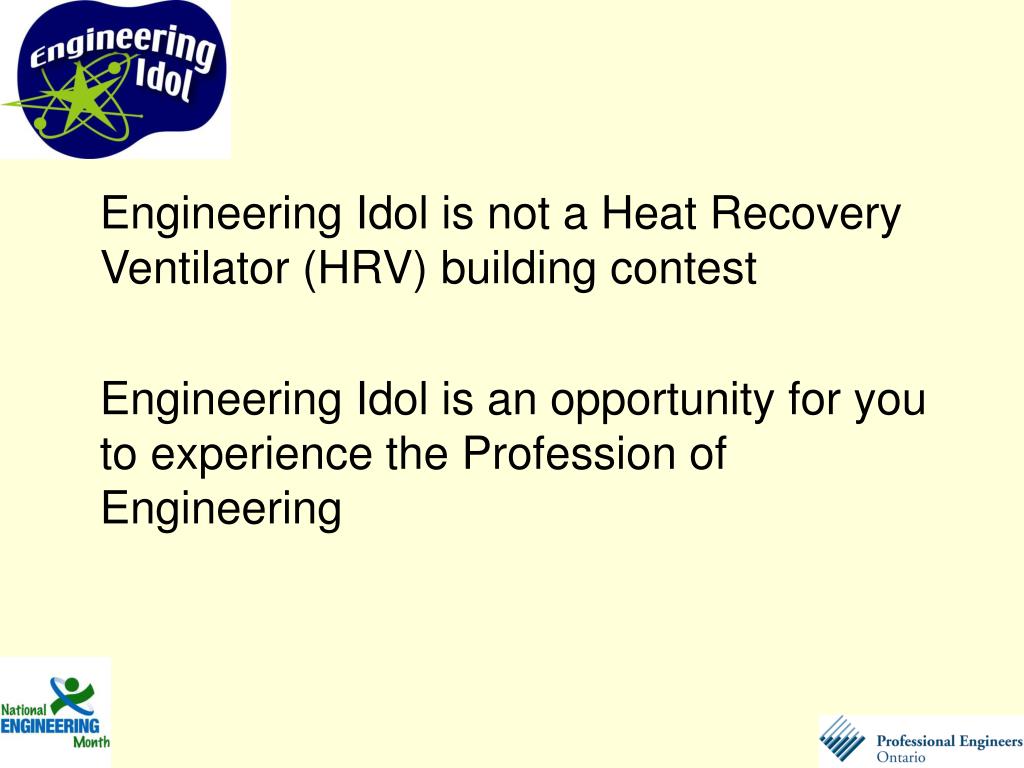 Engineering Idol

Engineering Idol is not a Heat Recovery Ventilator (HRV) building contest

Engineering Idol is an opportunity for you to experience the Profession of Engineering

National ENGINEERING Month

Professional Engineers Ontario